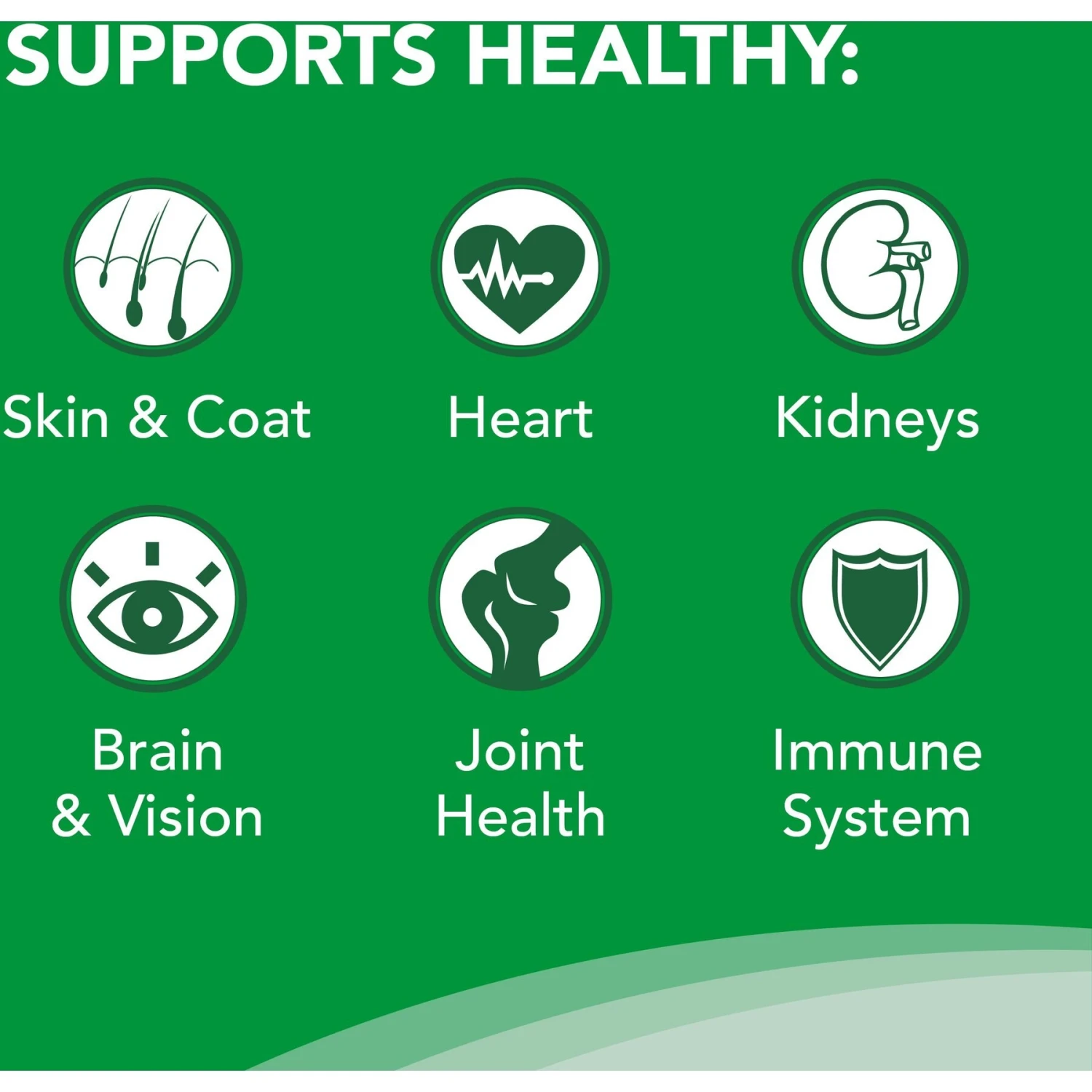 SUPPORTS HEALTHY:

Skin & Coat

Heart

Kidneys

Brain & Vision

Joint Health

Immune System